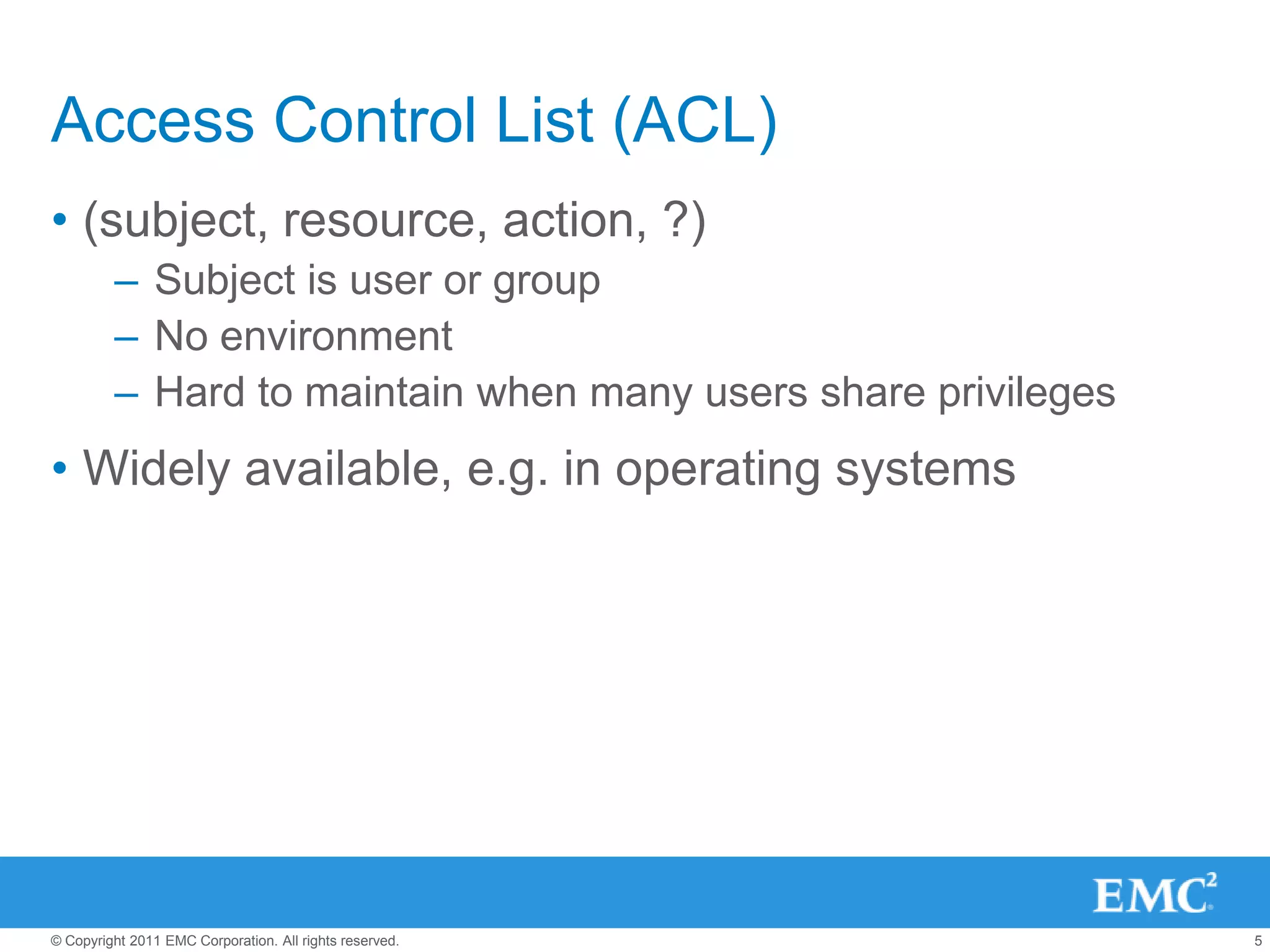 Access Control List (ACL)

• (subject, resource, action, ?)
– Subject is user or group
– No environment
– Hard to maintain when many users share privileges

• Widely available, e.g. in operating systems

EMC$^2$

© Copyright 2011 EMC Corporation. All rights reserved.

5